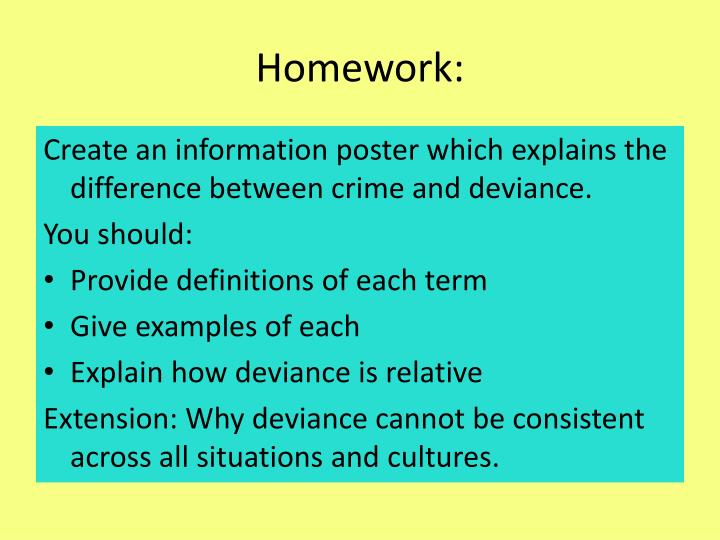 Homework:

Create an information poster which explains the difference between crime and deviance.

You should:

• Provide definitions of each term
• Give examples of each
• Explain how deviance is relative

Extension: Why deviance cannot be consistent across all situations and cultures.